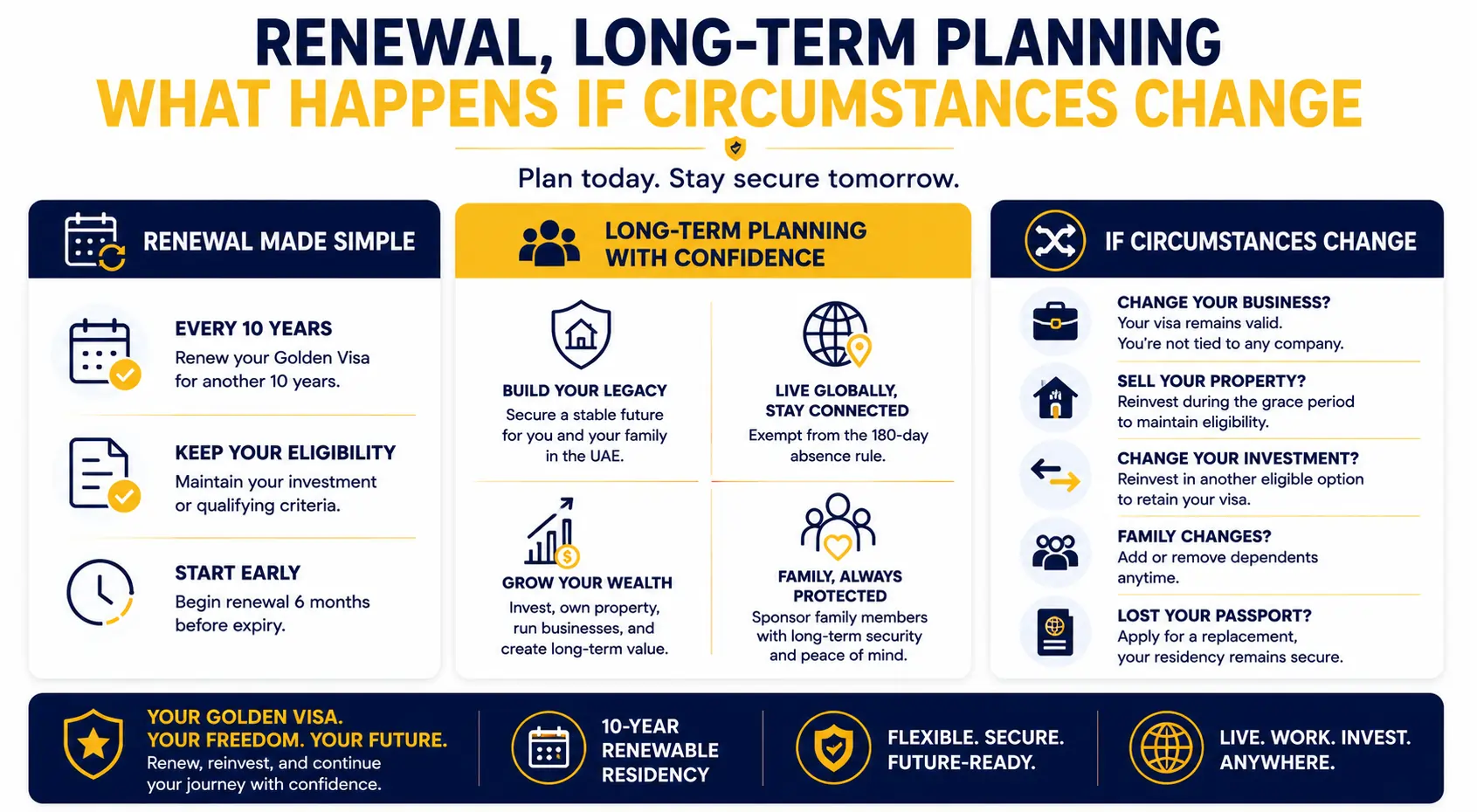 RENEWAL, LONG-TERM PLANNING
WHAT HAPPENS IF CIRCUMSTANCES CHANGE

Plan today. Stay secure tomorrow.

RENEWAL MADE SIMPLE

EVERY 10 YEARS
Renew your Golden Visa for another 10 years.

KEEP YOUR ELIGIBILITY
Maintain your investment or qualifying criteria.

START EARLY
Begin renewal 6 months before expiry.

LONG-TERM PLANNING WITH CONFIDENCE

BUILD YOUR LEGACY
Secure a stable future for you and your family in the UAE.

LIVE GLOBALLY, STAY CONNECTED
Exempt from the 180-day absence rule.

GROW YOUR WEALTH
Invest, own property, run businesses, and create long-term value.

FAMILY, ALWAYS PROTECTED
Sponsor family members with long-term security and peace of mind.

IF CIRCUMSTANCES CHANGE

CHANGE YOUR BUSINESS?
Your visa remains valid. You're not tied to any company.

SELL YOUR PROPERTY?
Reinvest during the grace period to maintain eligibility.

CHANGE YOUR INVESTMENT?
Reinvest in another eligible option to retain your visa.

FAMILY CHANGES?
Add or remove dependents anytime.

LOST YOUR PASSPORT?
Apply for a replacement, your residency remains secure.

YOUR GOLDEN VISA. YOUR FREEDOM. YOUR FUTURE.
Renew, reinvest, and continue your journey with confidence.

10-YEAR RENEWABLE RESIDENCY

FLEXIBLE. SECURE. FUTURE-READY.

LIVE. WORK. INVEST. ANYWHERE.